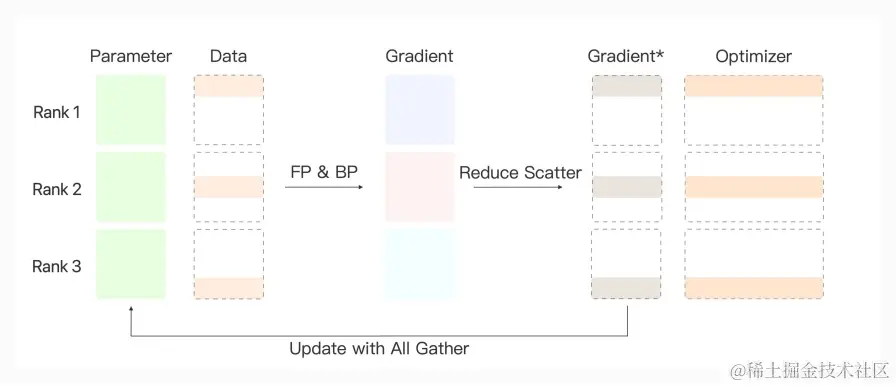 Parameter Data Gradient Gradient* Optimizer

Rank 1

Rank 2

Rank 3

FP & BP

Reduce Scatter

Update with All Gather

@稀土掘金技术社区